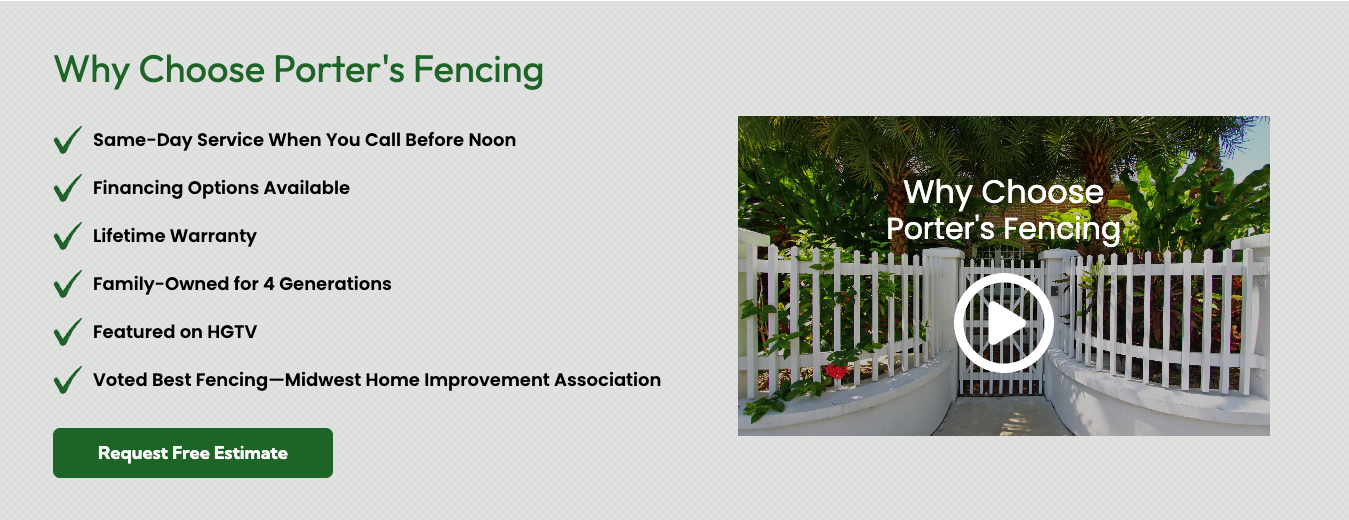 Why Choose Porter's Fencing

Same-Day Service When You Call Before Noon

Financing Options Available

Lifetime Warranty

Family-Owned for 4 Generations

Featured on HGTV

Voted Best Fencing—Midwest Home Improvement Association

Request Free Estimate

Why Choose Porter's Fencing